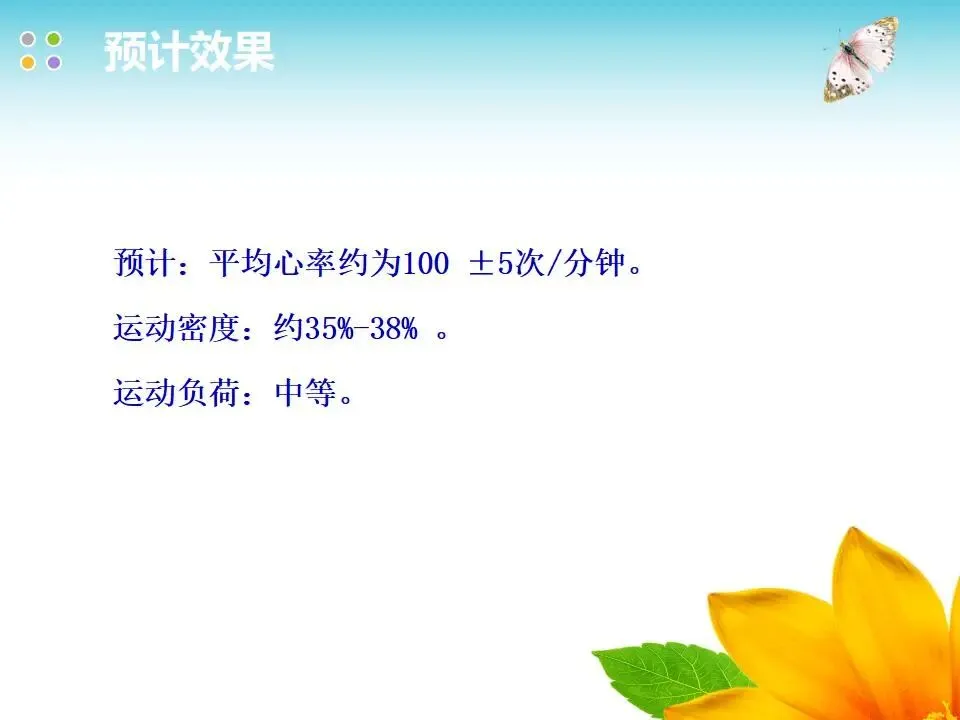 预计效果

预计：平均心率约为100 ±5次/分钟。

运动密度：约35%-38% 。

运动负荷：中等。